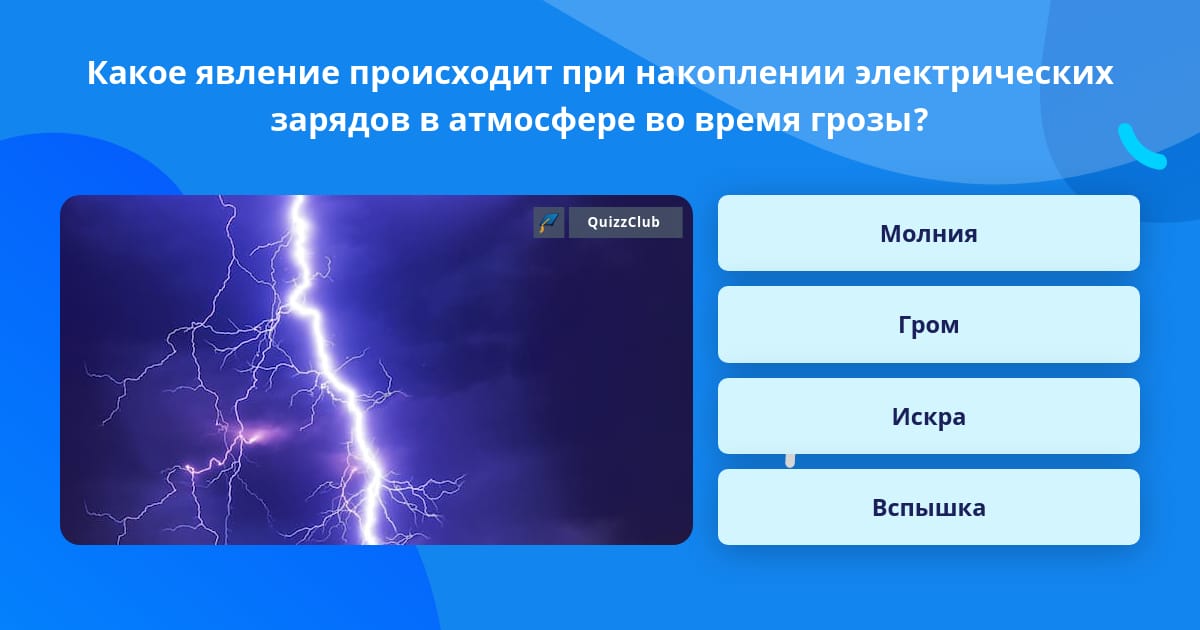 Какое явление происходит при накоплении электрических зарядов в атмосфере во время грозы?

QuizzClub

Молния

Гром

Искра

Вспышка